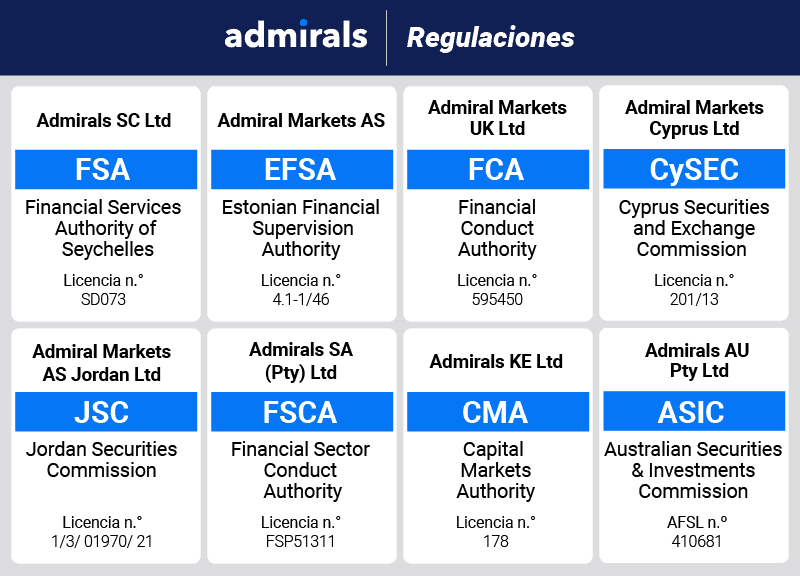 admirals | Regulaciones

Admirals SC Ltd
FSA
Financial Services Authority of Seychelles
Licencia n.°
SD073

Admiral Markets AS
EFSA
Estonian Financial Supervision Authority
Licencia n.°
4.1-1/46

Admiral Markets UK Ltd
FCA
Financial Conduct Authority
Licencia n.°
595450

Admiral Markets Cyprus Ltd
CySEC
Cyprus Securities and Exchange Commission
Licencia n.°
201/13

Admiral Markets AS Jordan Ltd
JSC
Jordan Securities Commission
Licencia n.°
1/3/ 01970/ 21

Admirals SA (Pty) Ltd
FSCA
Financial Sector Conduct Authority
Licencia n.°
FSP51311

Admirals KE Ltd
CMA
Capital Markets Authority
Licencia n.°
178

Admirals AU Pty Ltd
ASIC
Australian Securities & Investments Commission
AFSL n.º
410681